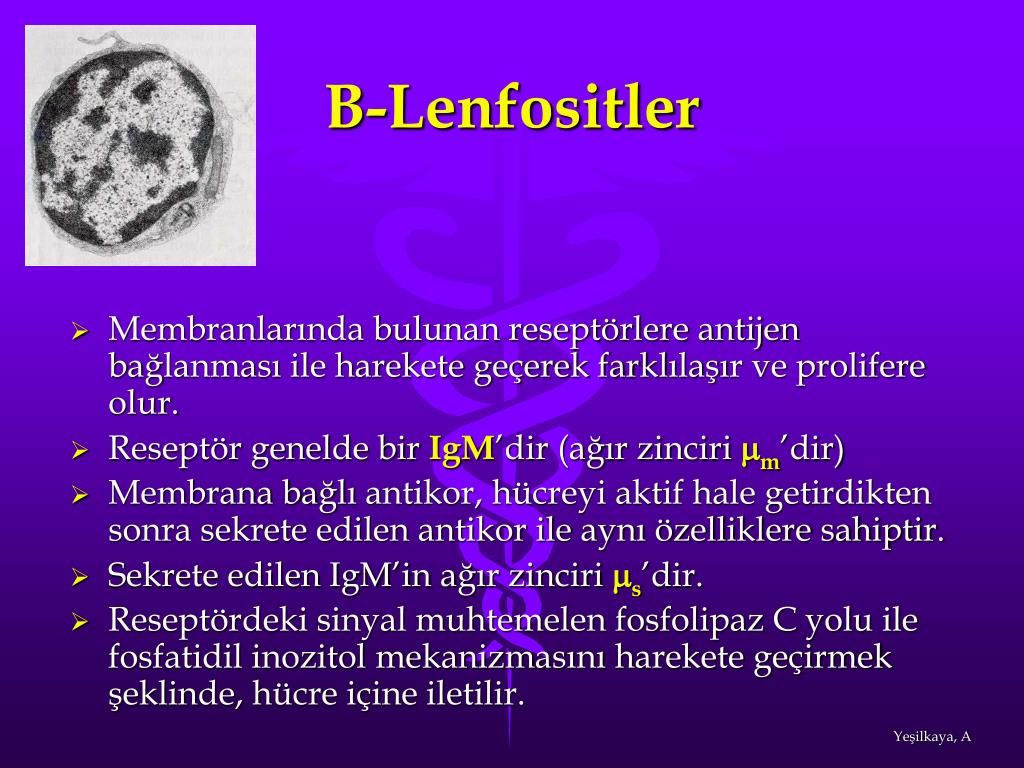 B-Lenfositler

➢ Membranlarında bulunan reseptörlere antijen bağlanması ile harekete geçerek farklılaşır ve prolifere olur.
➢ Reseptör genelde bir IgM'dir (ağır zinciri $\mu_m$'dir)
➢ Membrana bağlı antikor, hücreyi aktif hale getirdikten sonra sekrete edilen antikor ile aynı özelliklere sahiptir.
➢ Sekrete edilen IgM'in ağır zinciri $\mu_s$'dir.
➢ Reseptördeki sinyal muhtemelen fosfolipaz C yolu ile fosfatidil inozitol mekanizmasını harekete geçirmek şeklinde, hücre içine iletilir.

Yeşilkaya, A